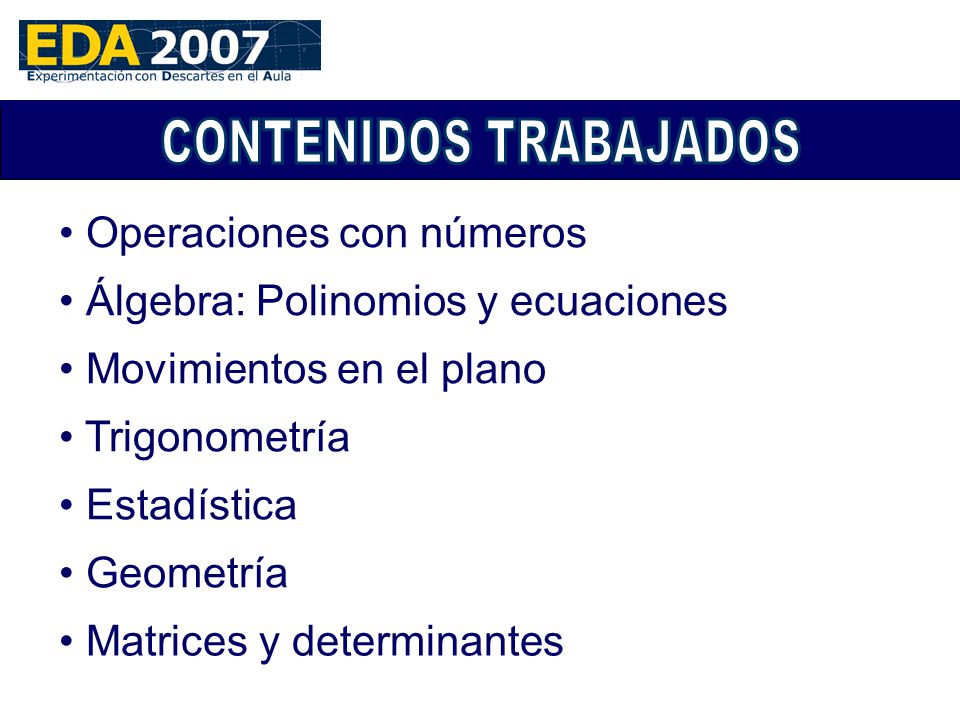 EDA 2007
Experimentación con Descartes en el Aula

CONTENIDOS TRABAJADOS

• Operaciones con números
• Álgebra: Polinomios y ecuaciones
• Movimientos en el plano
• Trigonometría
• Estadística
• Geometría
• Matrices y determinantes